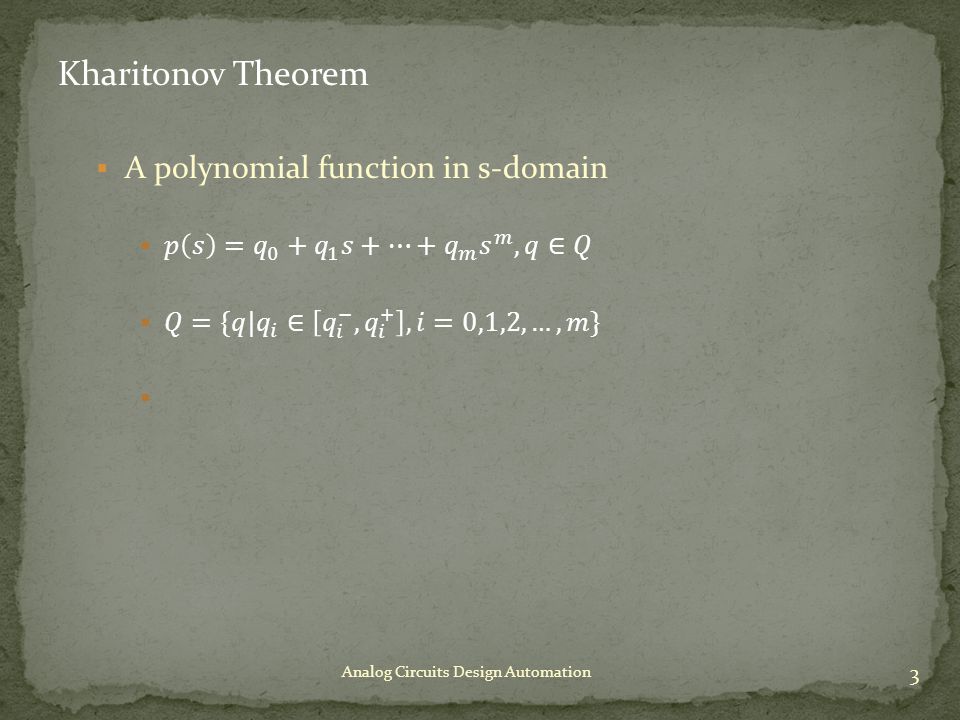 Kharitonov Theorem

A polynomial function in s-domain

$p(s) = q_0 + q_1 s + \cdots + q_m s^m, q \in Q$

$Q = \{q | q_i \in [q_i^-, q_i^+], i = 0,1,2, \ldots, m\}$

Analog Circuits Design Automation

3